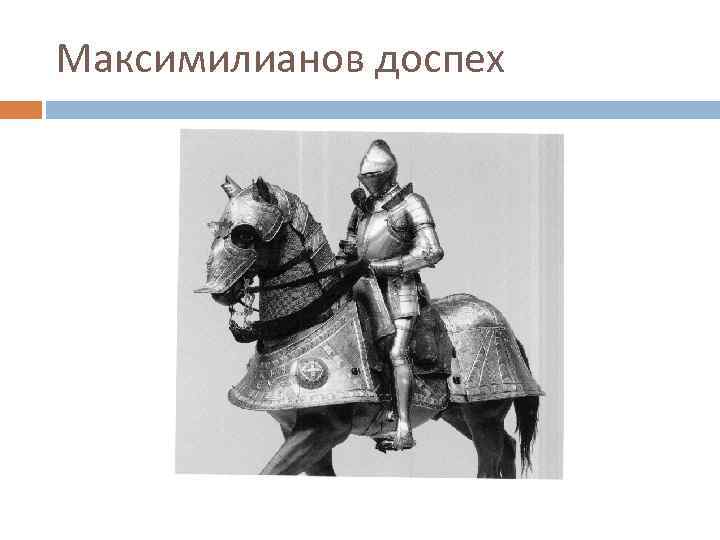 Максимилианов доспех